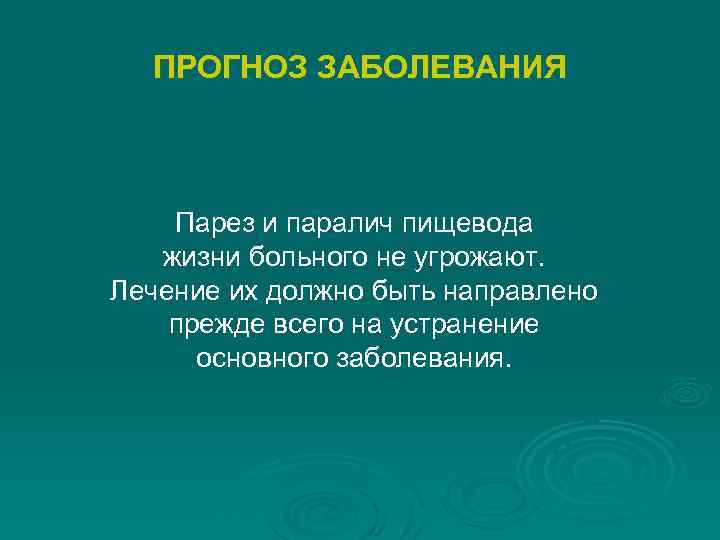 ПРОГНОЗ ЗАБОЛЕВАНИЯ

Парез и паралич пищевода жизни больного не угрожают. Лечение их должно быть направлено прежде всего на устранение основного заболевания.